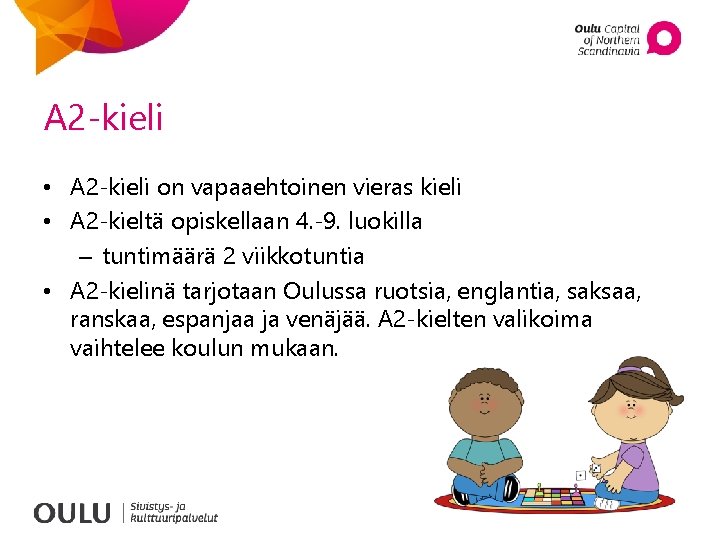 Oulu Capital of Northern Scandinavia

A2-kieli

• A2-kieli on vapaaehtoinen vieras kieli
• A2-kieltä opiskellaan 4.-9. luokilla
– tuntimäärä 2 viikkotuntia
• A2-kielinä tarjotaan Oulussa ruotsia, englantia, saksaa, ranskaa, espanjaa ja venäjää. A2-kielten valikoima vaihtelee koulun mukaan.

OULU | Sivistys- ja kulttuuripalvelut